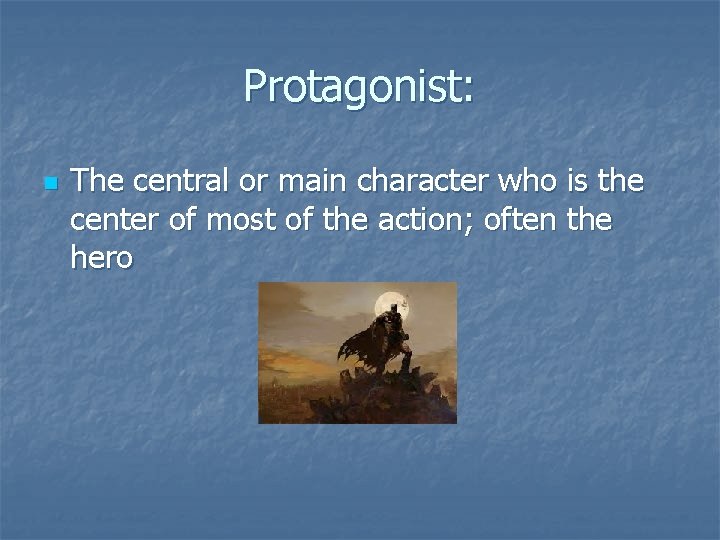 Protagonist:

The central or main character who is the center of most of the action; often the hero